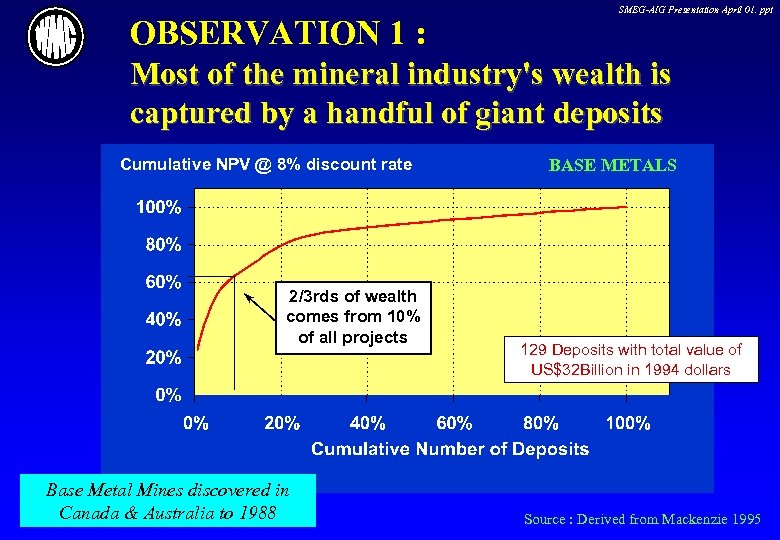 SMEG-AIG Presentation April 01. ppt

WMC

OBSERVATION 1 :
Most of the mineral industry's wealth is captured by a handful of giant deposits

Cumulative NPV @ 8% discount rate

BASE METALS

100%
80%
60%
40%
20%
0%

2/3rds of wealth comes from 10% of all projects

129 Deposits with total value of US$32Billion in 1994 dollars

0%
20%
40%
60%
80%
100%

Cumulative Number of Deposits

Base Metal Mines discovered in Canada & Australia to 1988

Source : Derived from Mackenzie 1995